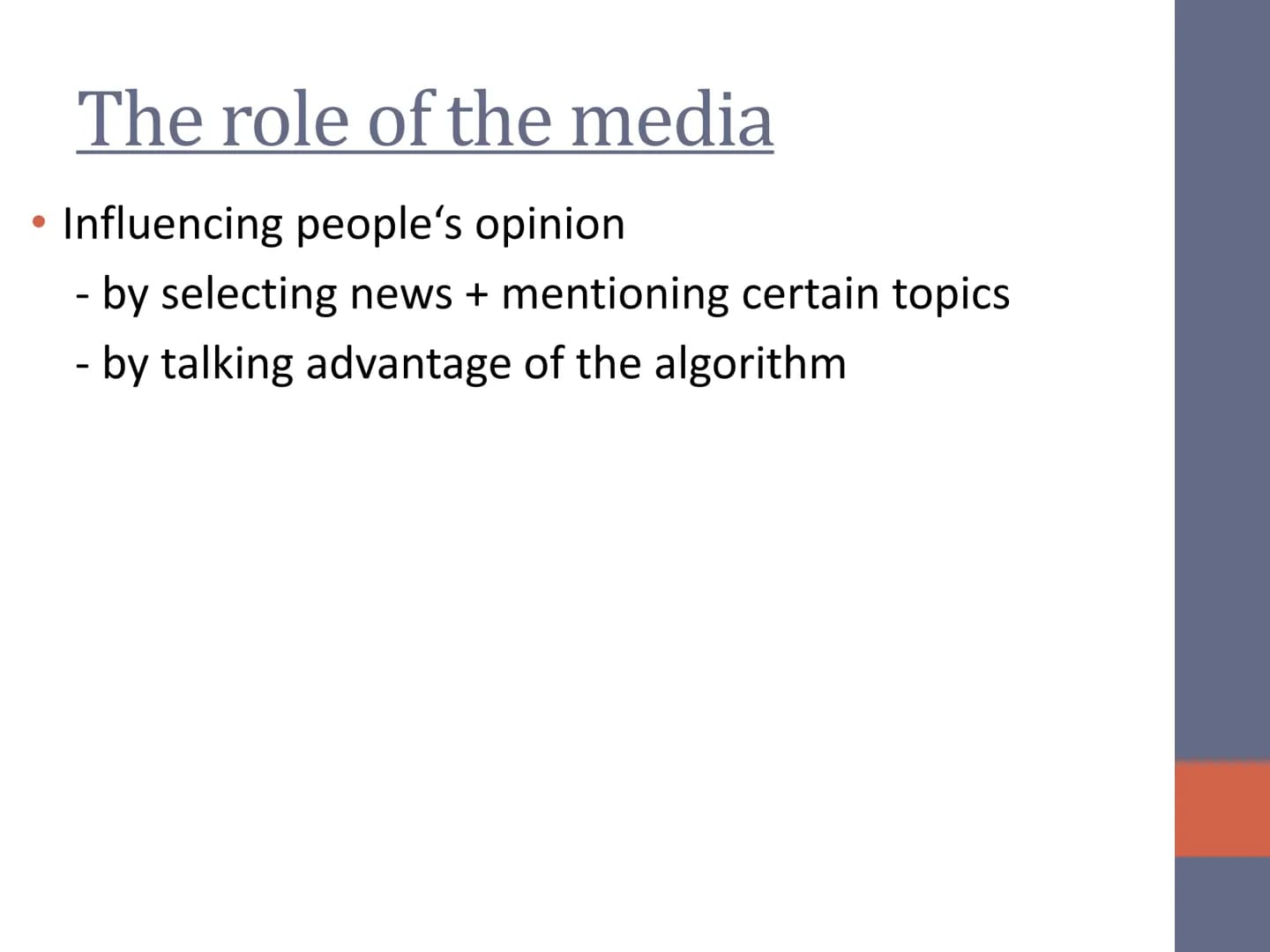 The role of the media

• Influencing people‘s opinion
- by selecting news + mentioning certain topics
- by talking advantage of the algorithm